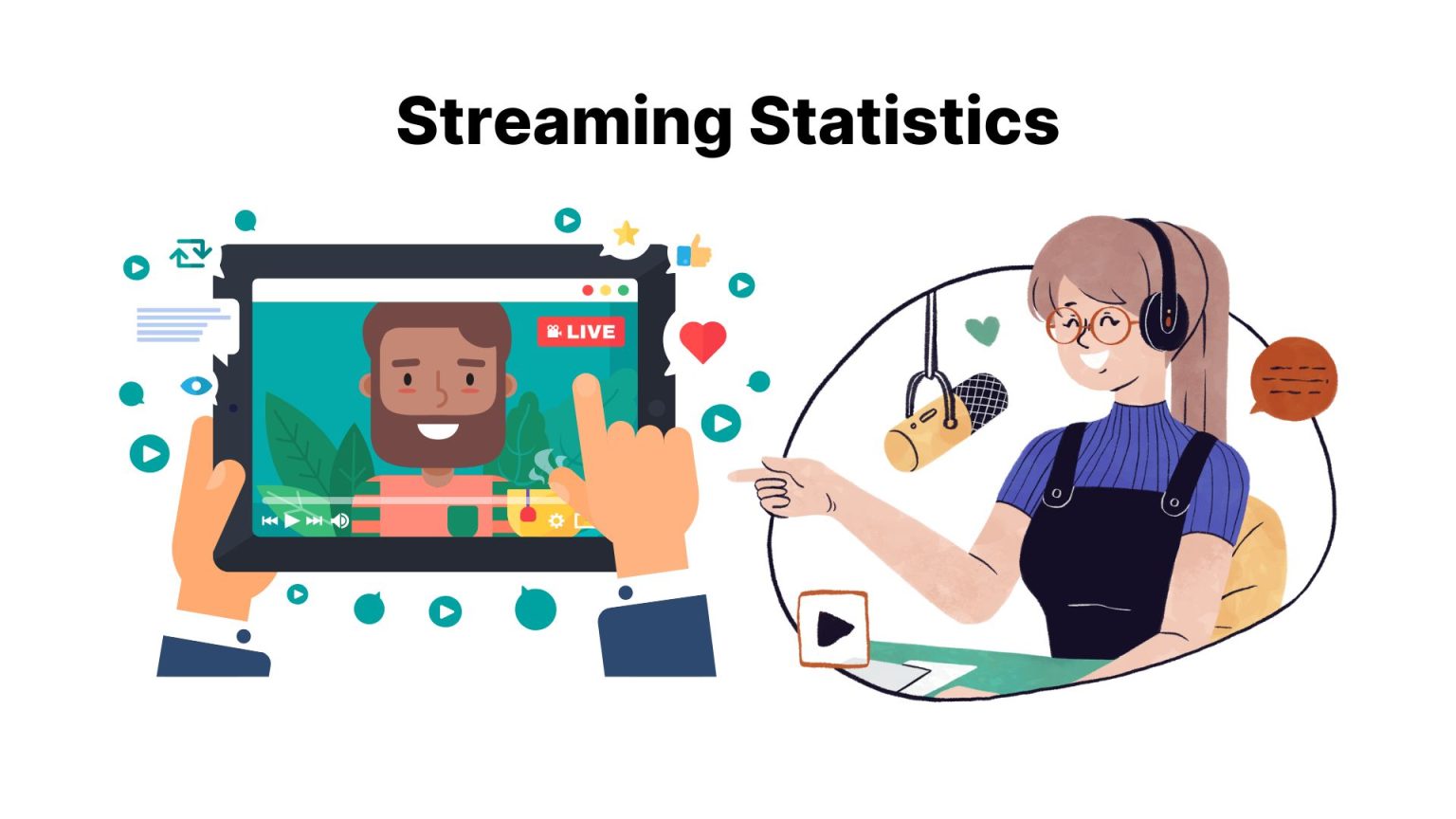 Streaming Statistics

LIVE